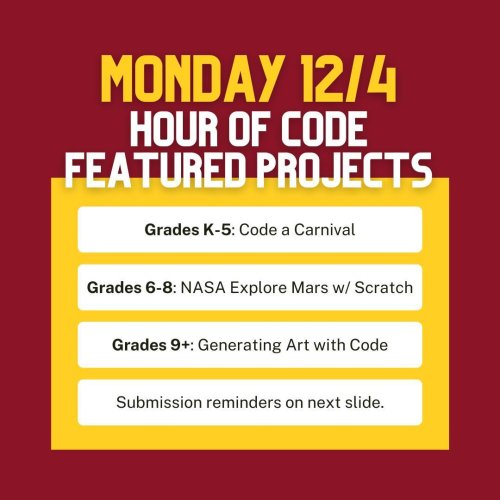 MONDAY 12/4
HOUR OF CODE
FEATURED PROJECTS

Grades K-5: Code a Carnival

Grades 6-8: NASA Explore Mars w/ Scratch

Grades 9+: Generating Art with Code

Submission reminders on next slide.